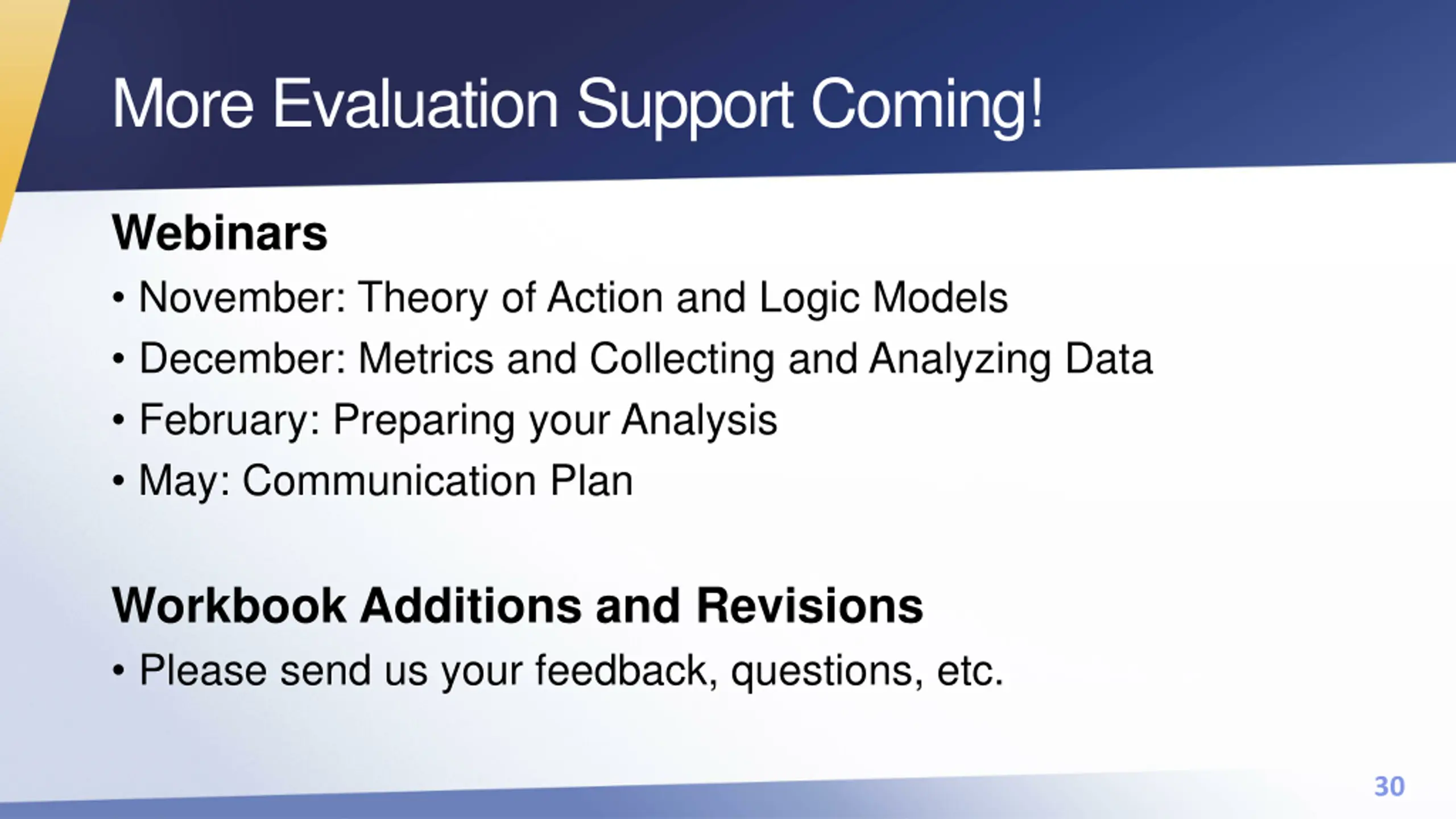 More Evaluation Support Coming!

Webinars

• November: Theory of Action and Logic Models
• December: Metrics and Collecting and Analyzing Data
• February: Preparing your Analysis
• May: Communication Plan

Workbook Additions and Revisions

• Please send us your feedback, questions, etc.

30